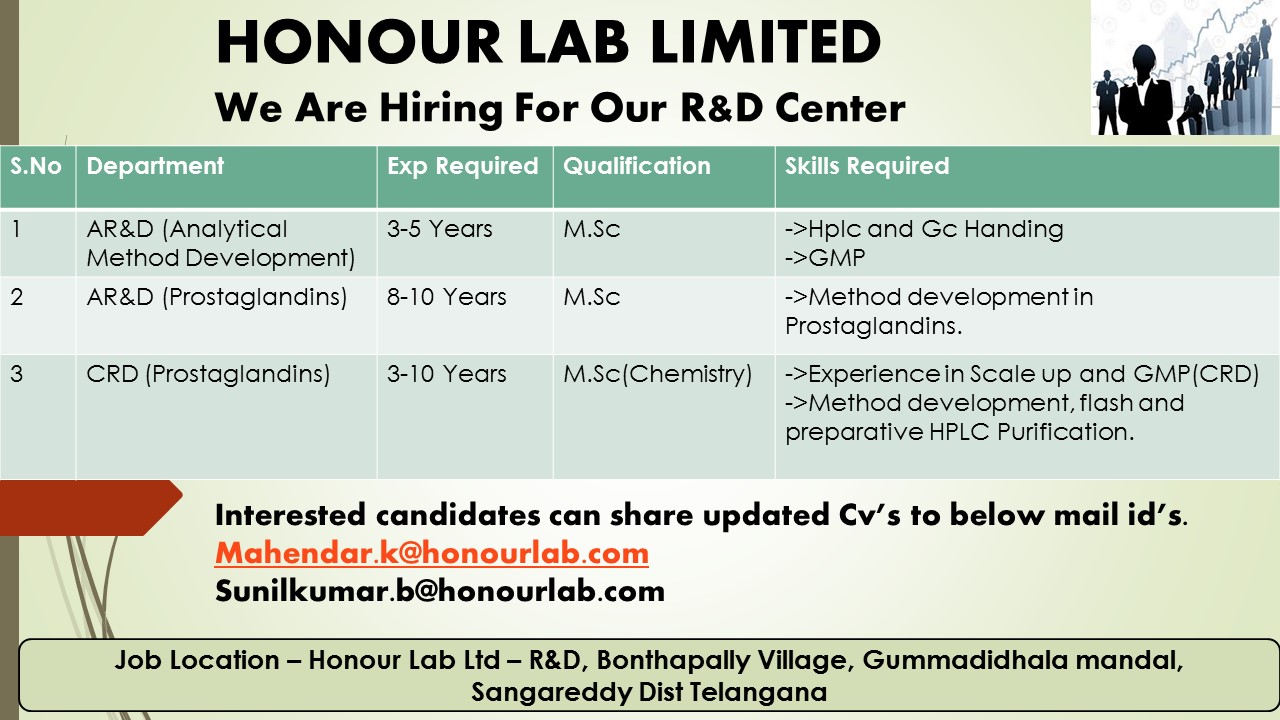 HONOUR LAB LIMITED
We Are Hiring For Our R&D Center

| S.No | Department | Exp Required | Qualification | Skills Required |
|---|---|---|---|---|
| 1 | AR&D (Analytical Method Development) | 3-5 Years | M.Sc | ->Hplc and Gc Handing ->GMP |
| 2 | AR&D (Prostaglandins) | 8-10 Years | M.Sc | ->Method development in Prostaglandins. |
| 3 | CRD (Prostaglandins) | 3-10 Years | M.Sc(Chemistry) | ->Experience in Scale up and GMP(CRD) ->Method development, flash and preparative HPLC Purification. |

Interested candidates can share updated Cv's to below mail id's.
Mahendar.k@honourlab.com
Sunilkumar.b@honourlab.com

Job Location – Honour Lab Ltd – R&D, Bonthapally Village, Gummadidhala mandal, Sangareddy Dist Telangana